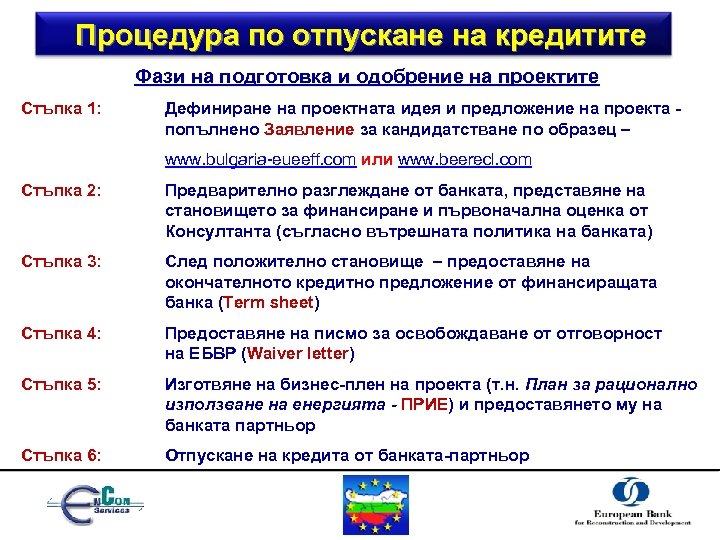 Процедура по отпускане на кредитите

Фази на подготовка и одобрение на проектите

Стъпка 1: Дефиниране на проектната идея и предложение на проекта - попълнено Заявление за кандидатстване по образец – www.bulgaria-eueeff.com или www.beerecl.com

Стъпка 2: Предварително разглеждане от банката, представяне на становището за финансиране и първоначална оценка от Консултанта (съгласно вътрешната политика на банката)

Стъпка 3: След положително становище – предоставяне на окончателното кредитно предложение от финансиращата банка (Term sheet)

Стъпка 4: Предоставяне на писмо за освобождаване от отговорност на ЕБВР (Waiver letter)

Стъпка 5: Изготвяне на бизнес-плен на проекта (т.н. План за рационално използване на енергията - ПРИЕ) и предоставянето му на банката партньор

Стъпка 6: Отпускане на кредита от банката-партньор

EnCon Services

European Bank for Reconstruction and Development